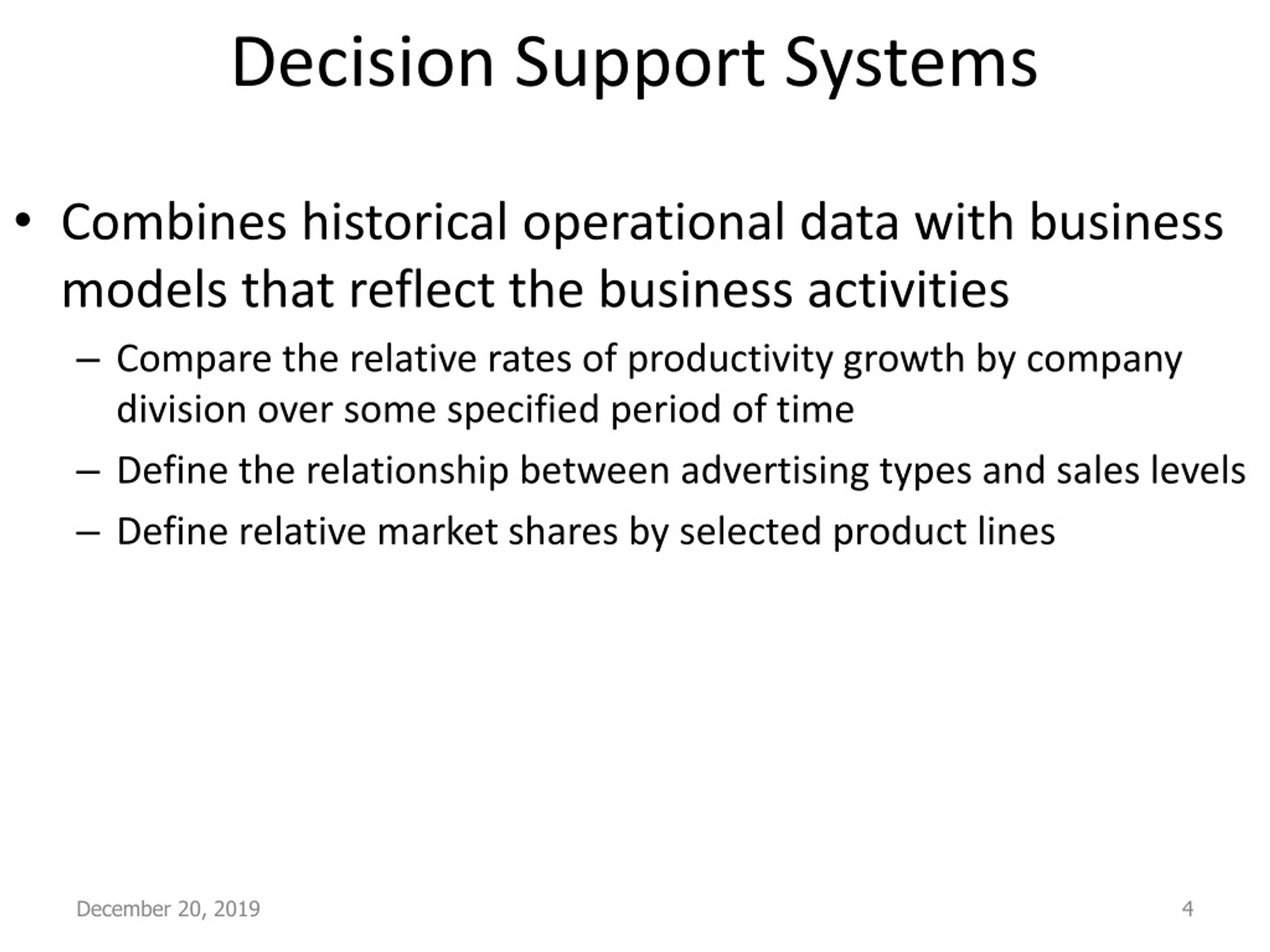 Decision Support Systems

• Combines historical operational data with business models that reflect the business activities

– Compare the relative rates of productivity growth by company division over some specified period of time

– Define the relationship between advertising types and sales levels

– Define relative market shares by selected product lines

December 20, 2019

4